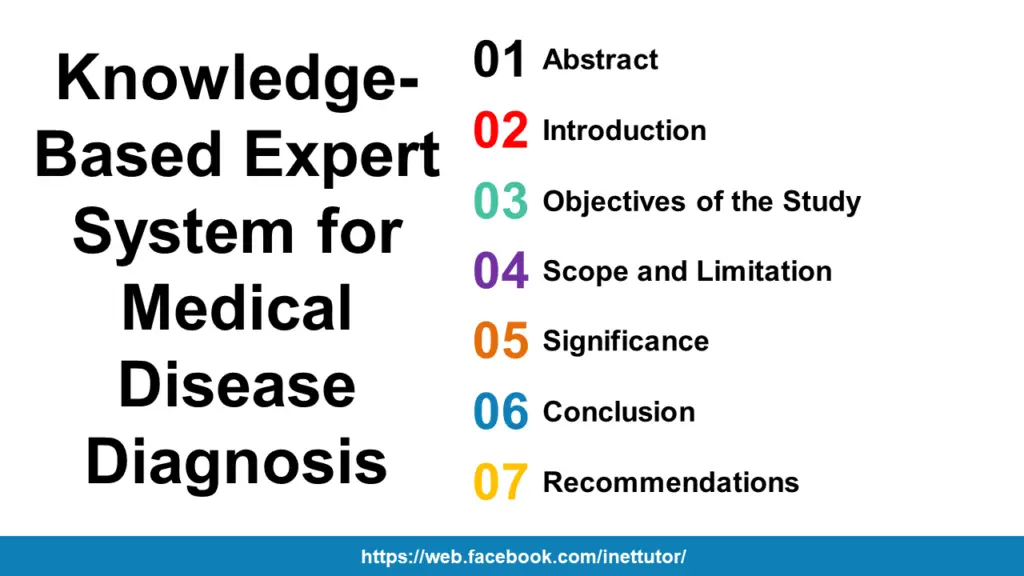 Knowledge-Based Expert System for Medical Disease Diagnosis

01 Abstract
02 Introduction
03 Objectives of the Study
04 Scope and Limitation
05 Significance
06 Conclusion
07 Recommendations

https://web.facebook.com/inettutor/